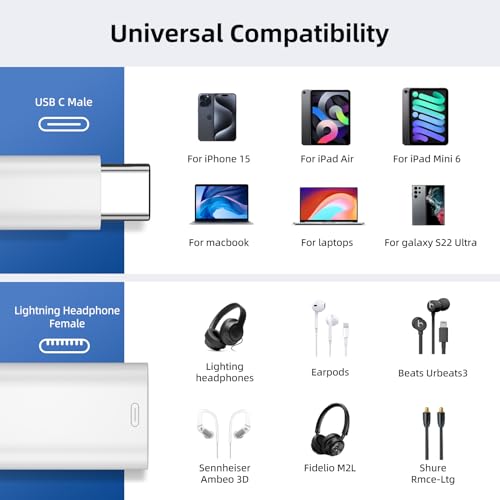 Universal Compatibility

USB C Male

For iPhone 15

For iPad Air

For iPad Mini 6

For macbook

For laptops

For galaxy S22 Ultra

Lightning Headphone Female

Lighting headphones

Earpods

Beats Urbeats3

Sennheiser Ambeo 3D

Fidelio M2L

Shure Rmce-Ltg